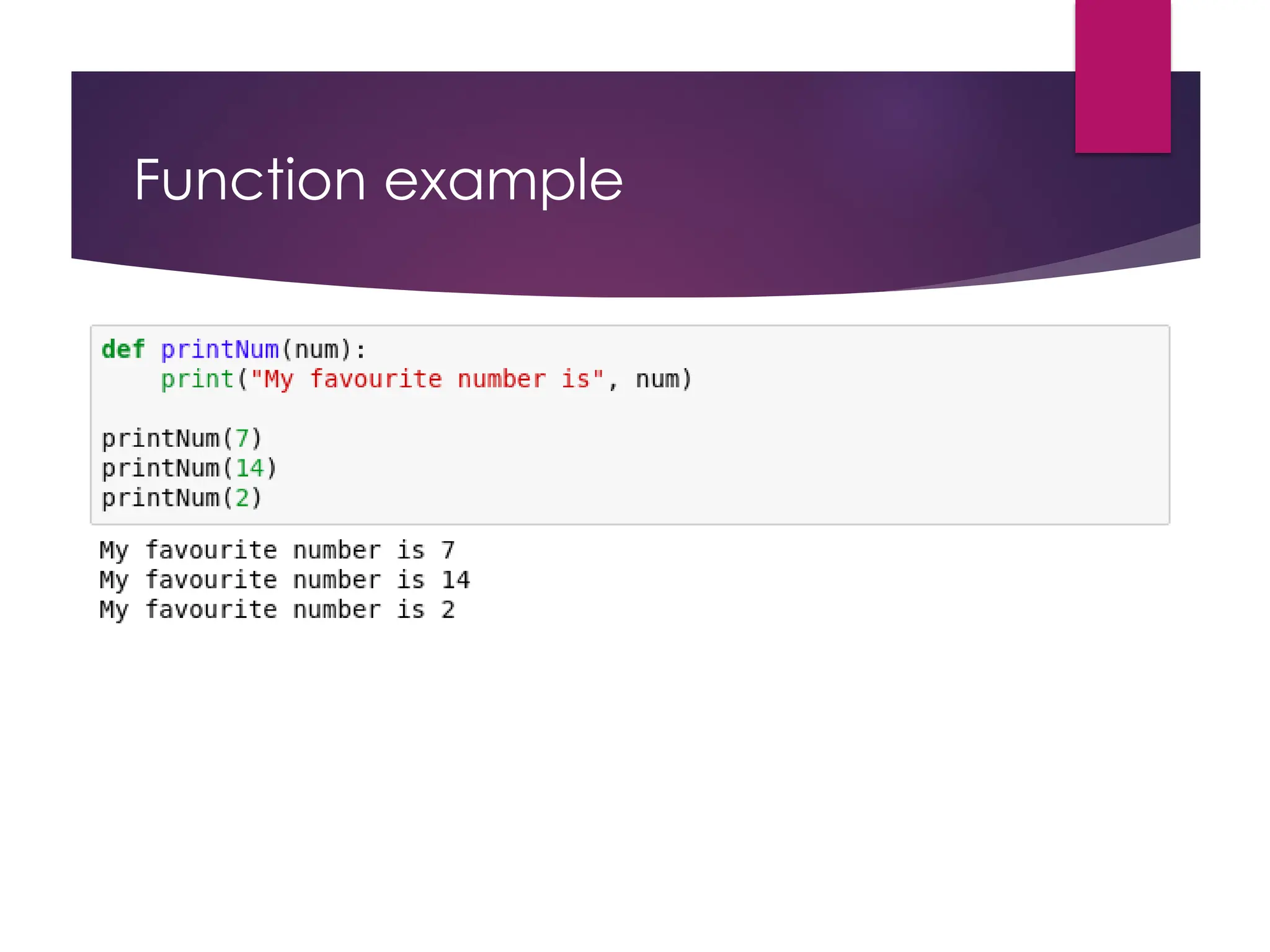 Function example

def printNum(num):
    print("My favourite number is", num)

printNum(7)
printNum(14)
printNum(2)

My favourite number is 7
My favourite number is 14
My favourite number is 2